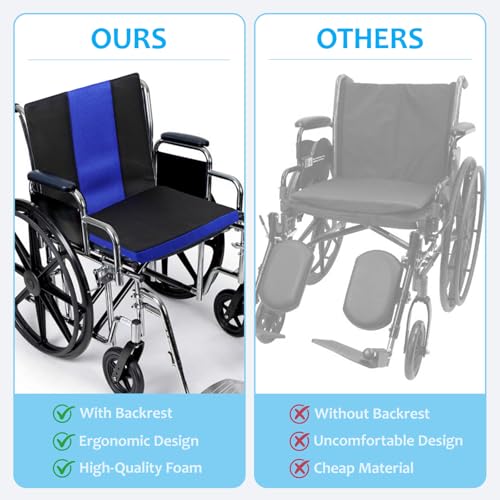 OURS

With Backrest
Ergonomic Design
High-Quality Foam

OTHERS

Without Backrest
Uncomfortable Design
Cheap Material